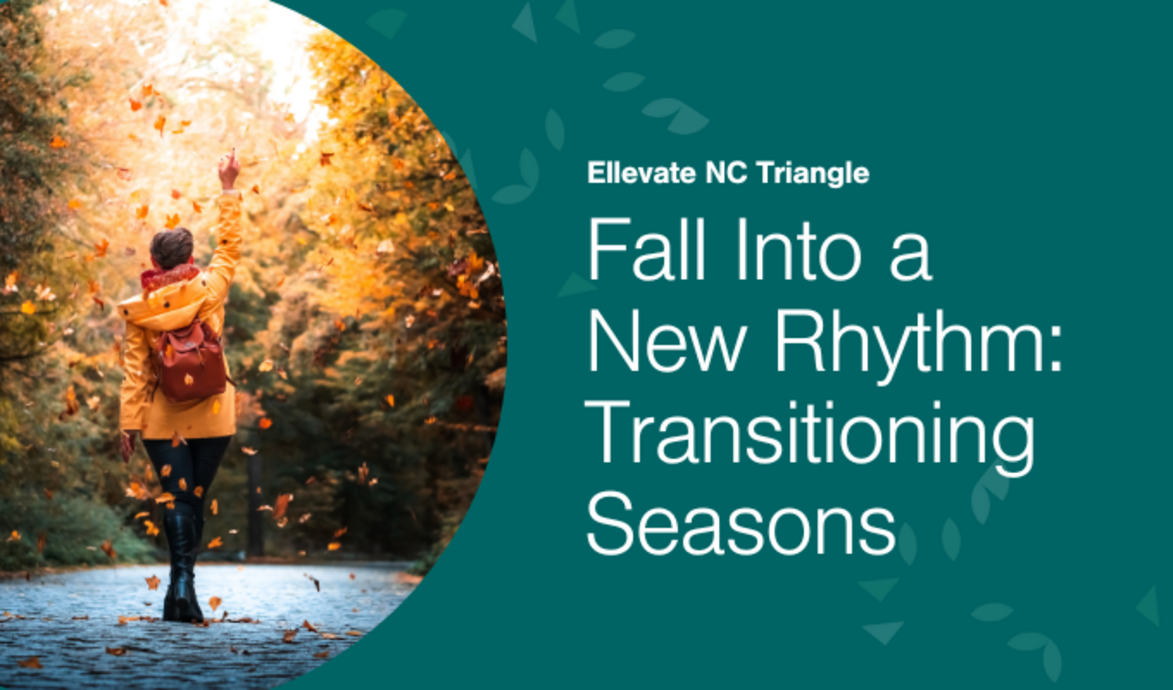 Ellevate NC Triangle

Fall Into a New Rhythm: Transitioning Seasons